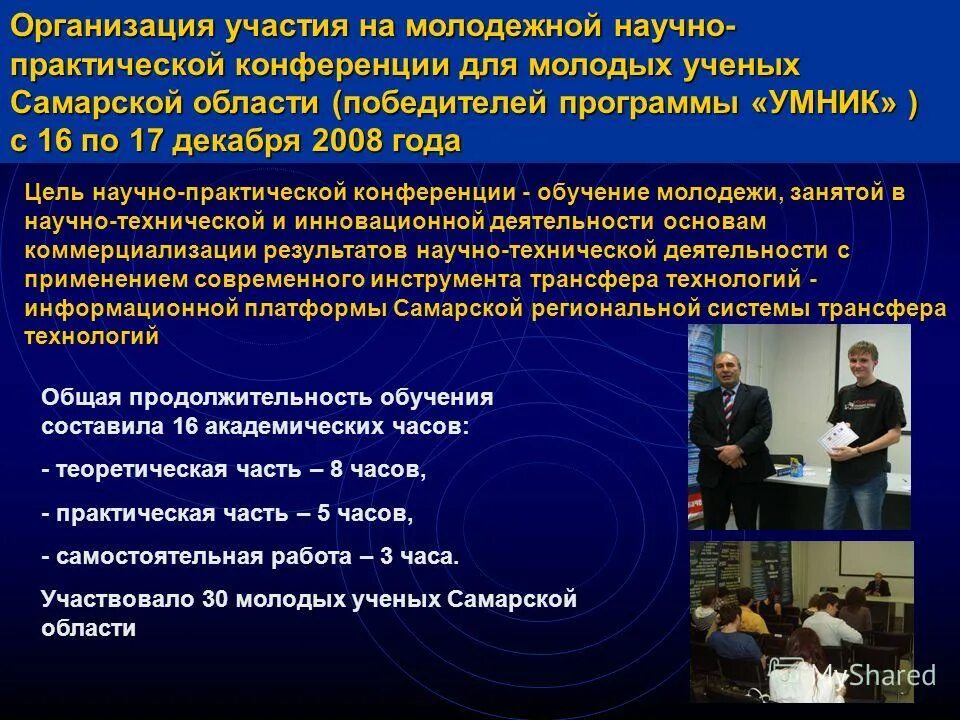 Организация участия на молодежной научно-практической конференции для молодых ученых Самарской области (победителей программы «УМНИК» ) с 16 по 17 декабря 2008 года

Цель научно-практической конференции - обучение молодежи, занятой в научно-технической и инновационной деятельности основам коммерциализации результатов научно-технической деятельности с применением современного инструмента трансфера технологий - информационной платформы Самарской региональной системы трансфера технологий

Общая продолжительность обучения составила 16 академических часов:

- теоретическая часть – 8 часов,

- практическая часть – 5 часов,

- самостоятельная работа – 3 часа.

Участвовало 30 молодых ученых Самарской области

MyShared